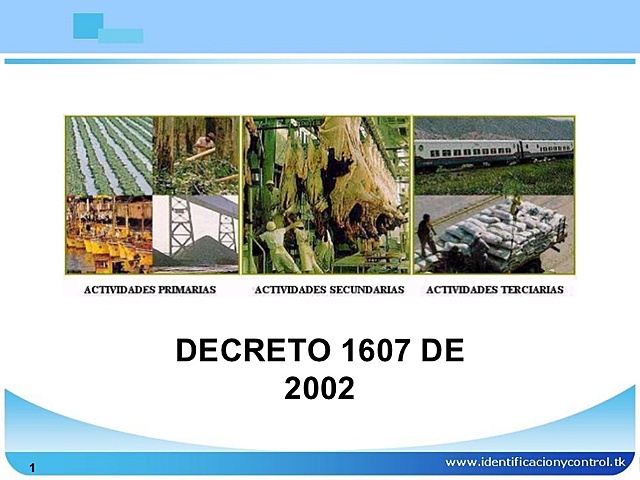 ACTIVIDADES PRIMARIAS

ACTIVIDADES SECUNDARIAS

ACTIVIDADES TERCIARIAS

DECRETO 1607 DE 2002

1

www.identificacionycontrol.tk